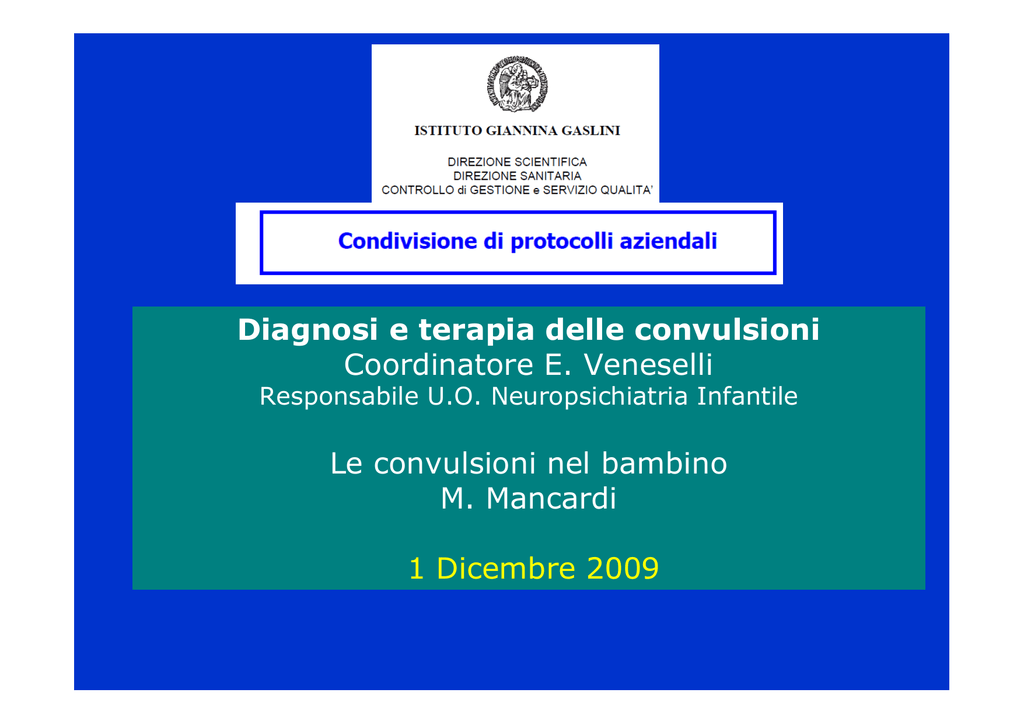 ISTITUTO GIANNINA GASLINI

DIREZIONE SCIENTIFICA
DIREZIONE SANITARIA
CONTROLLO di GESTIONE e SERVIZIO QUALITA'

Condivisione di protocolli aziendali

Diagnosi e terapia delle convulsioni
Coordinatore E. Veneselli
Responsabile U.O. Neuropsichiatria Infantile

Le convulsioni nel bambino
M. Mancardi

1 Dicembre 2009